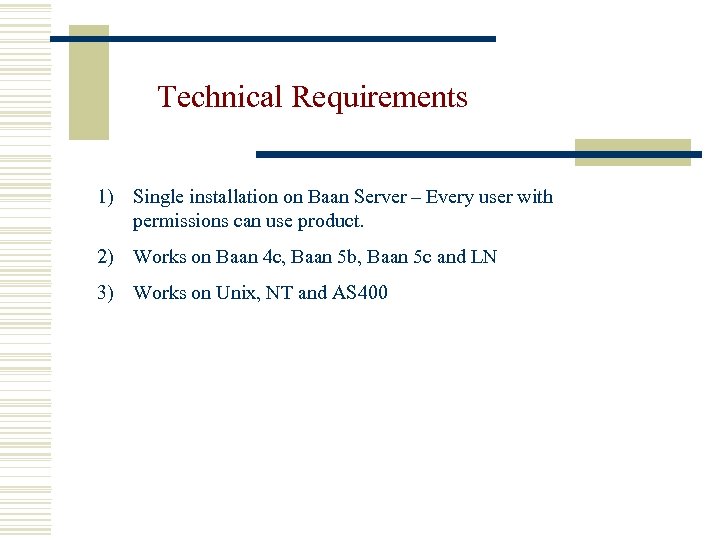 Technical Requirements

1) Single installation on Baan Server – Every user with permissions can use product.

2) Works on Baan 4c, Baan 5b, Baan 5c and LN

3) Works on Unix, NT and AS400